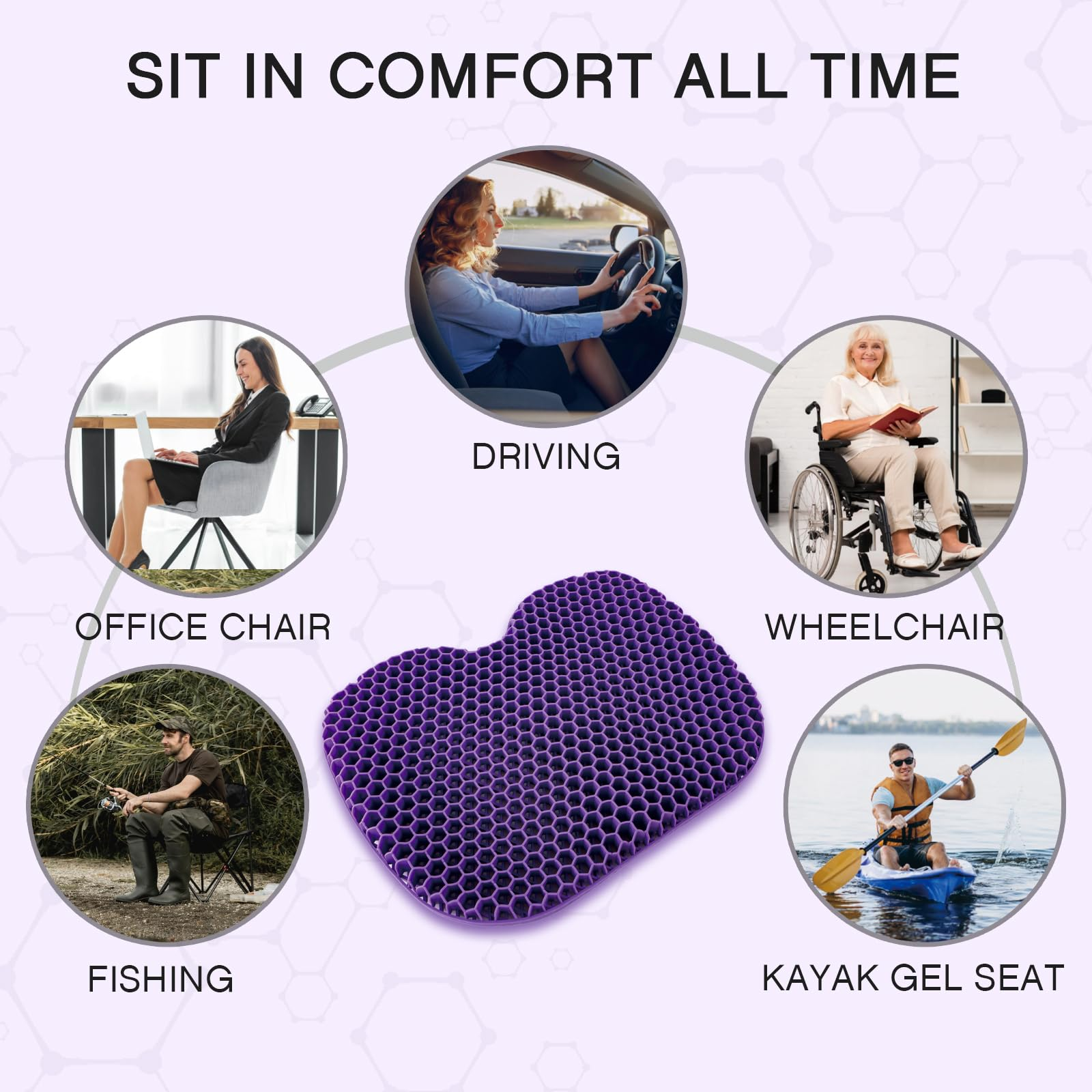 SIT IN COMFORT ALL TIME

DRIVING

OFFICE CHAIR

WHEELCHAIR

FISHING

KAYAK GEL SEAT